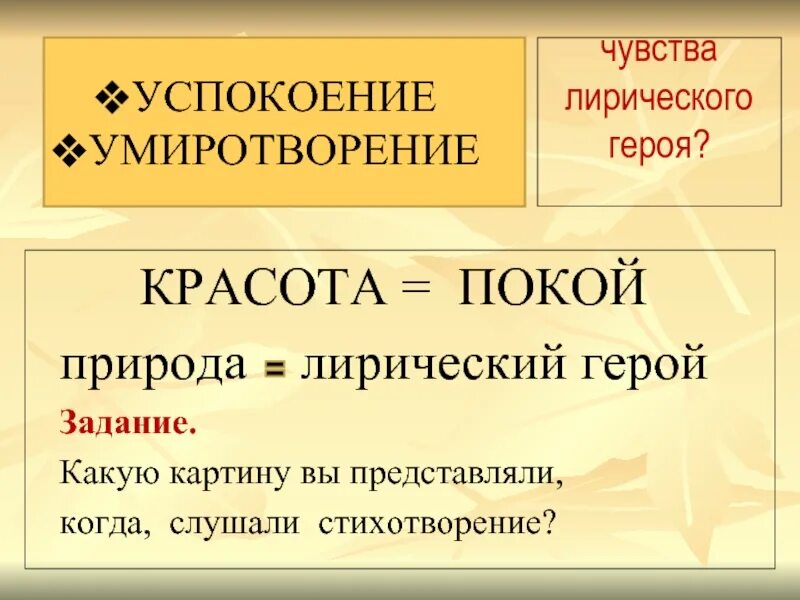 ❖УСПОКОЕНИЕ
❖УМИРОТВОРЕНИЕ

чувства лирического героя?

КРАСОТА = ПОКОЙ

природа = лирический герой

Задание.

Какую картину вы представляли, когда, слушали стихотворение?